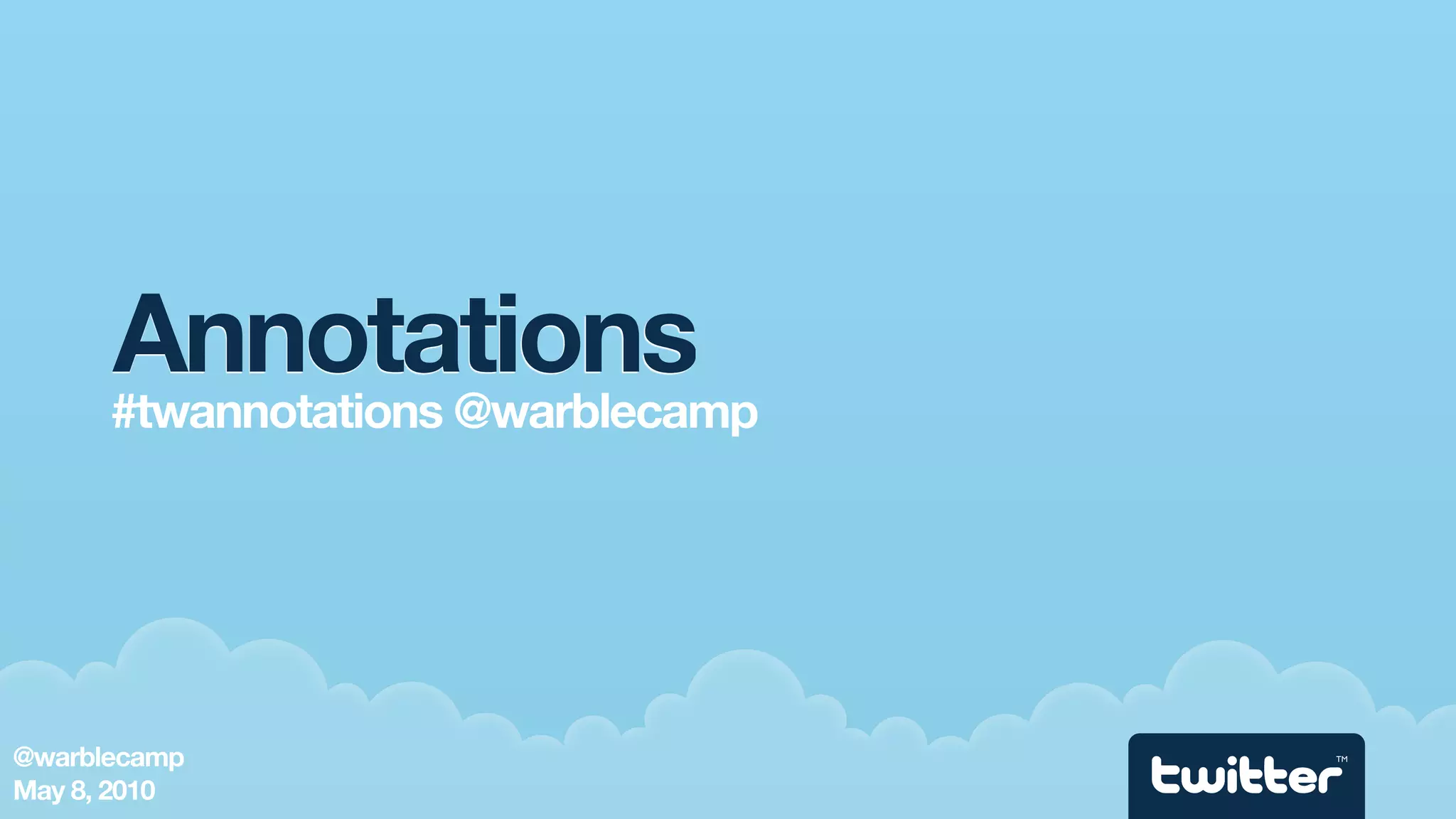 Annotations
#twannotations @warblecamp

@warblecamp
May 8, 2010

twitter™